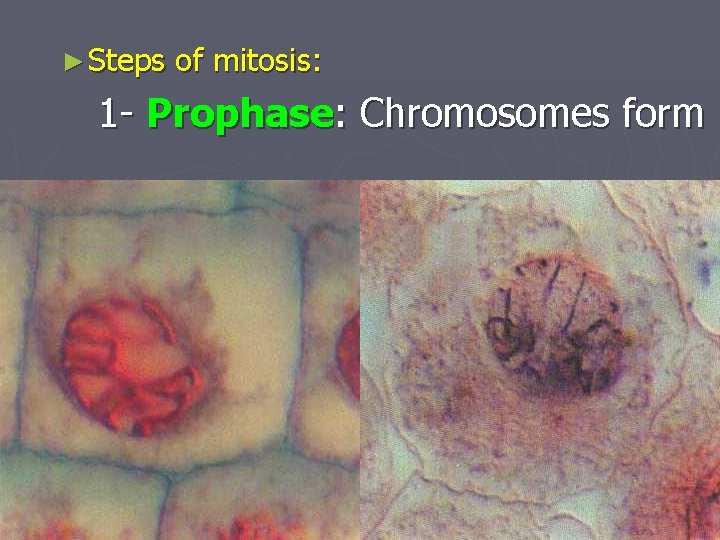 ►Steps of mitosis:

1- Prophase: Chromosomes form